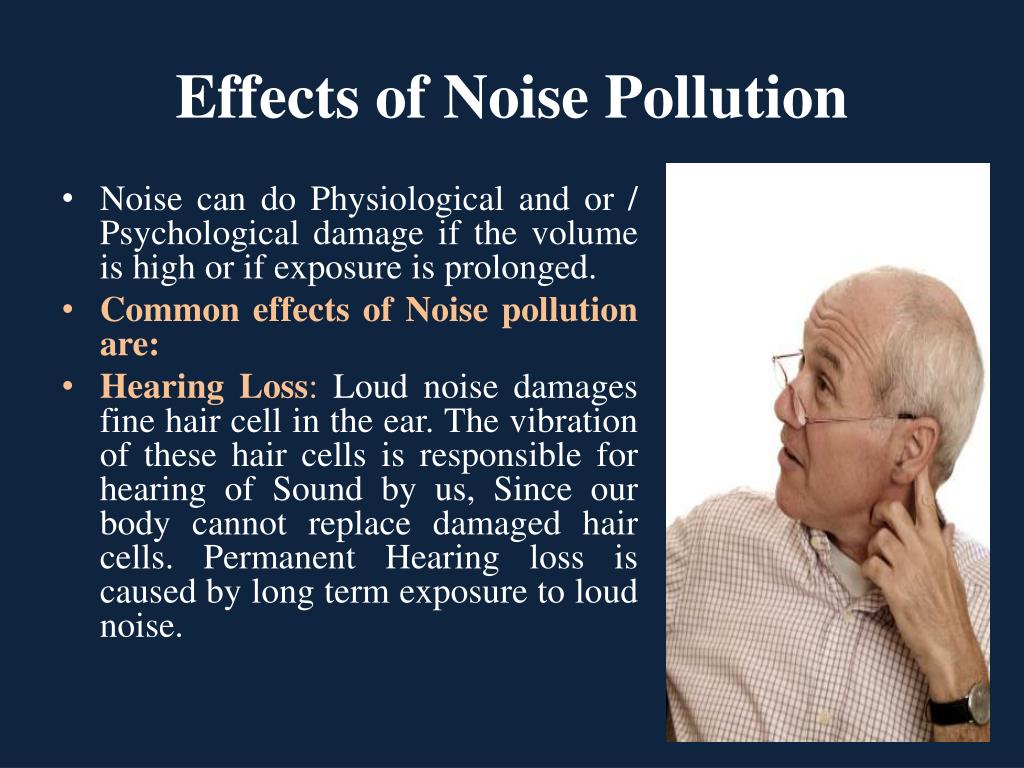 Effects of Noise Pollution

• Noise can do Physiological and or / Psychological damage if the volume is high or if exposure is prolonged.
• Common effects of Noise pollution are:
• Hearing Loss: Loud noise damages fine hair cell in the ear. The vibration of these hair cells is responsible for hearing of Sound by us, Since our body cannot replace damaged hair cells. Permanent Hearing loss is caused by long term exposure to loud noise.